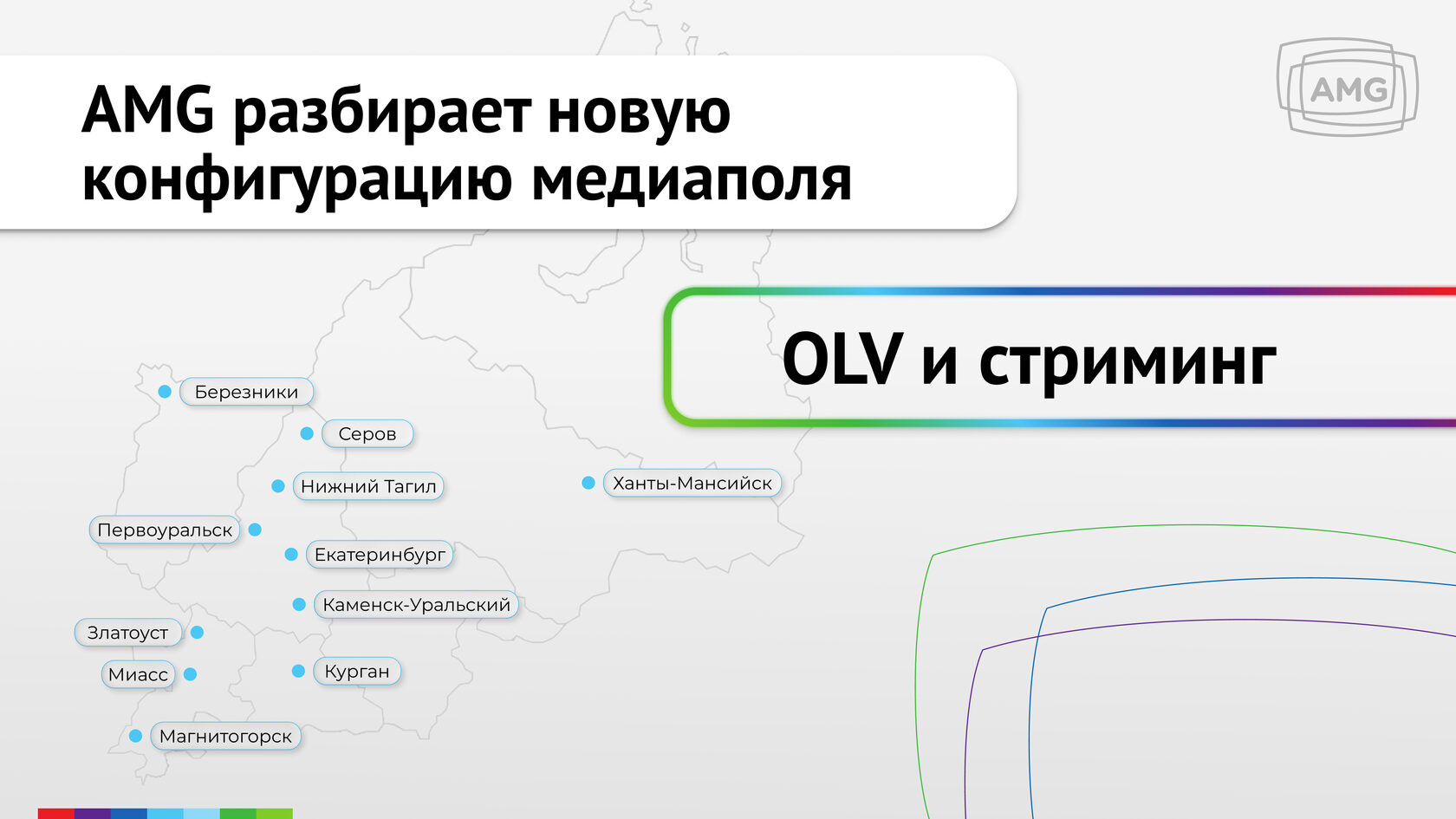 AMG разбирает новую конфигурацию медиаполя

AMG

OLV и стриминг

Березники
Серов
Нижний Тагил
Ханты-Мансийск
Первоуральск
Екатеринбург
Каменск-Уральский
Златоуст
Миасс
Курган
Магнитогорск